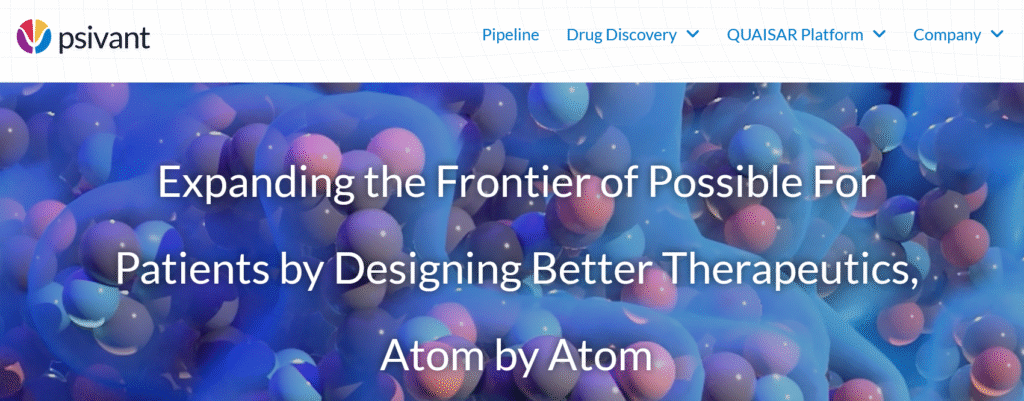 psivant

Pipeline Drug Discovery QUAISAR Platform Company

Expanding the Frontier of Possible For Patients by Designing Better Therapeutics, Atom by Atom